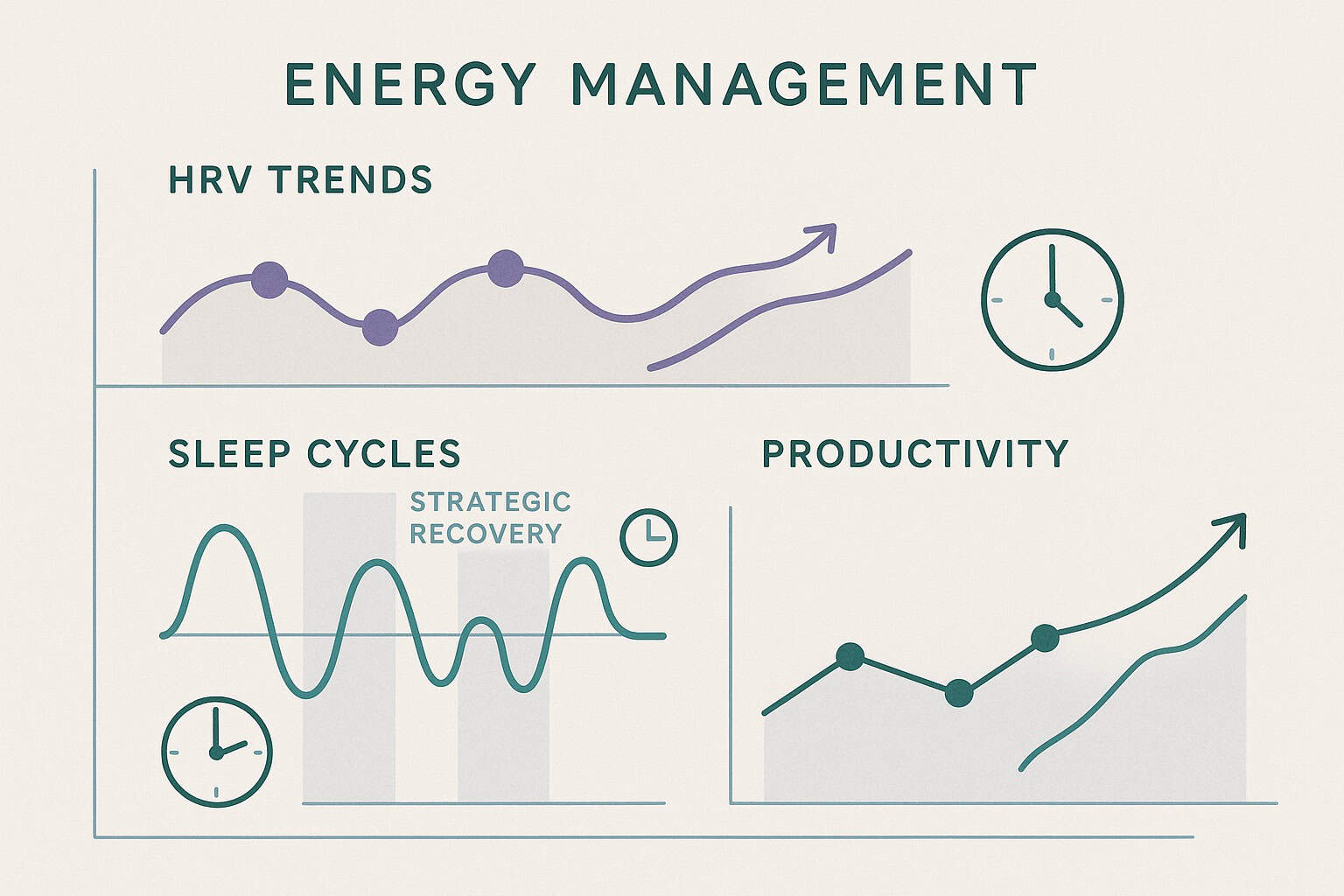 ENERGY MANAGEMENT

HRV TRENDS

SLEEP CYCLES

STRATEGIC RECOVERY

PRODUCTIVITY